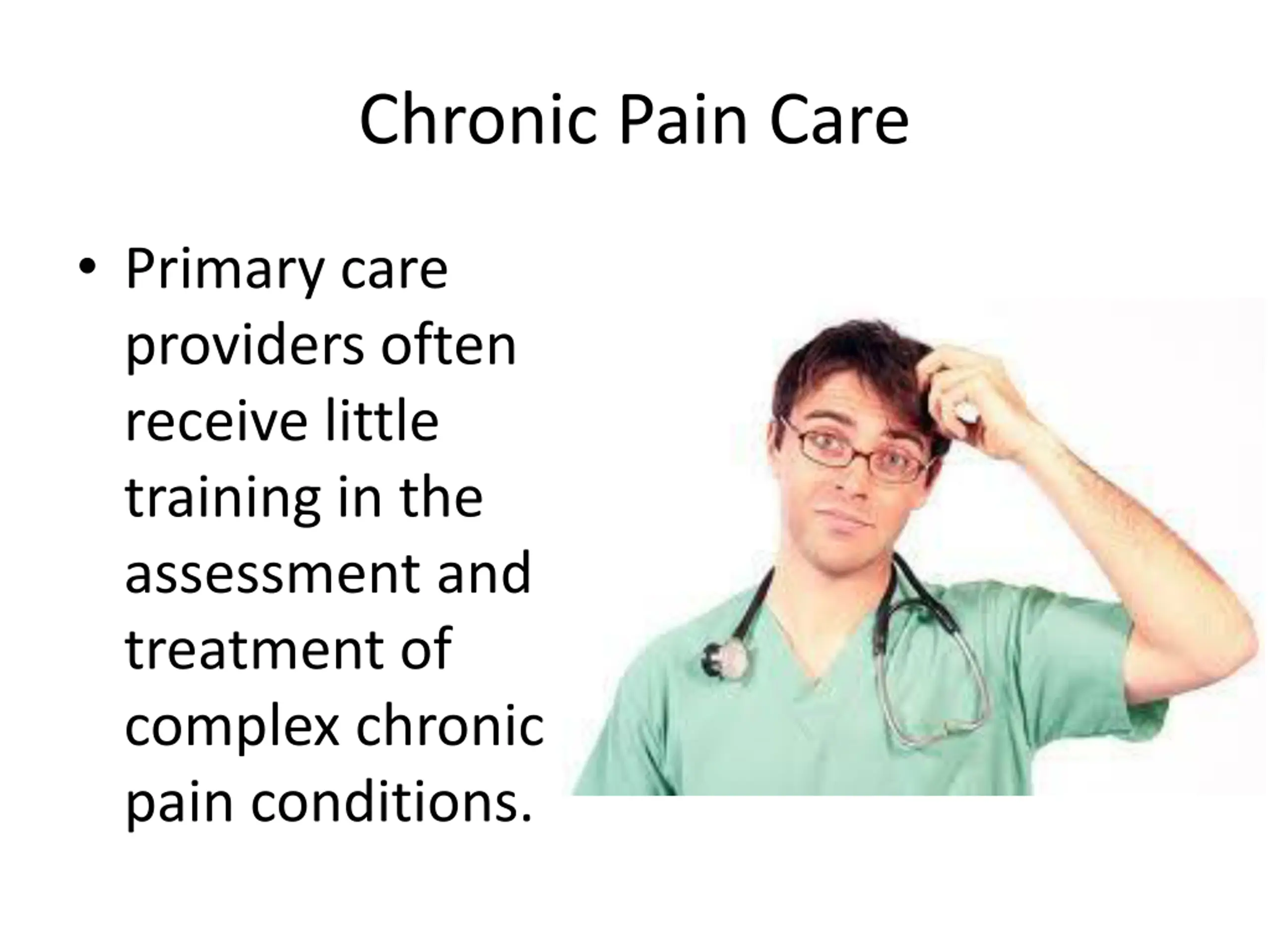 Chronic Pain Care

• Primary care providers often receive little training in the assessment and treatment of complex chronic pain conditions.